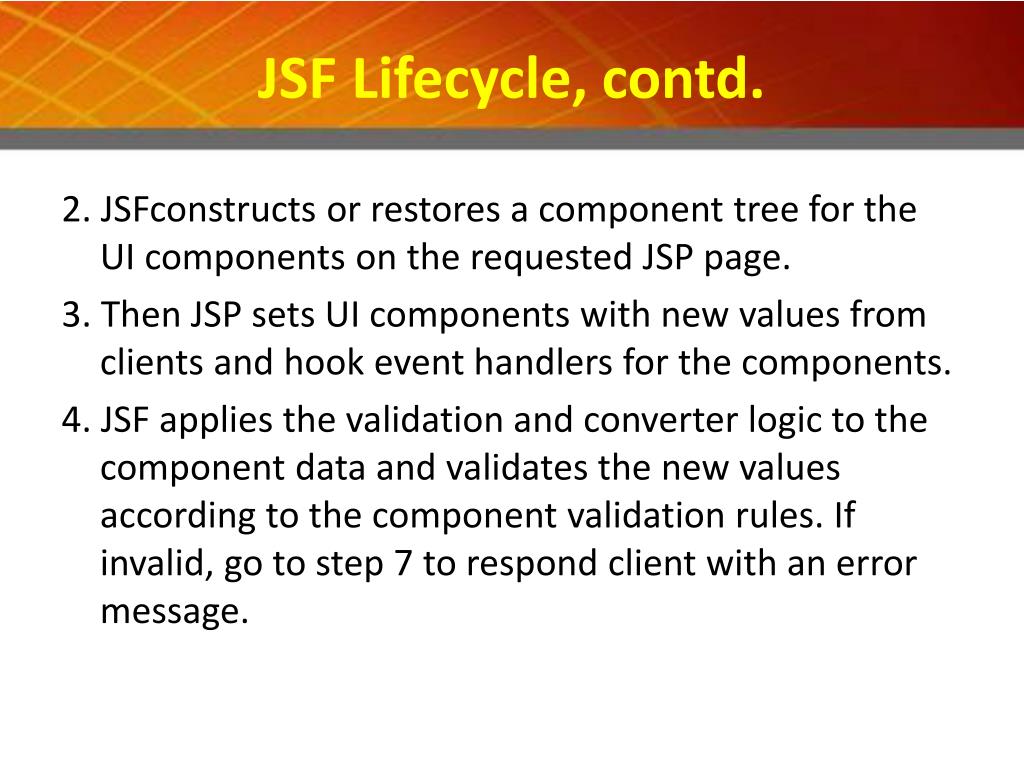 JSF Lifecycle, contd.

2. JSFconstructs or restores a component tree for the UI components on the requested JSP page.

3. Then JSP sets UI components with new values from clients and hook event handlers for the components.

4. JSF applies the validation and converter logic to the component data and validates the new values according to the component validation rules. If invalid, go to step 7 to respond client with an error message.